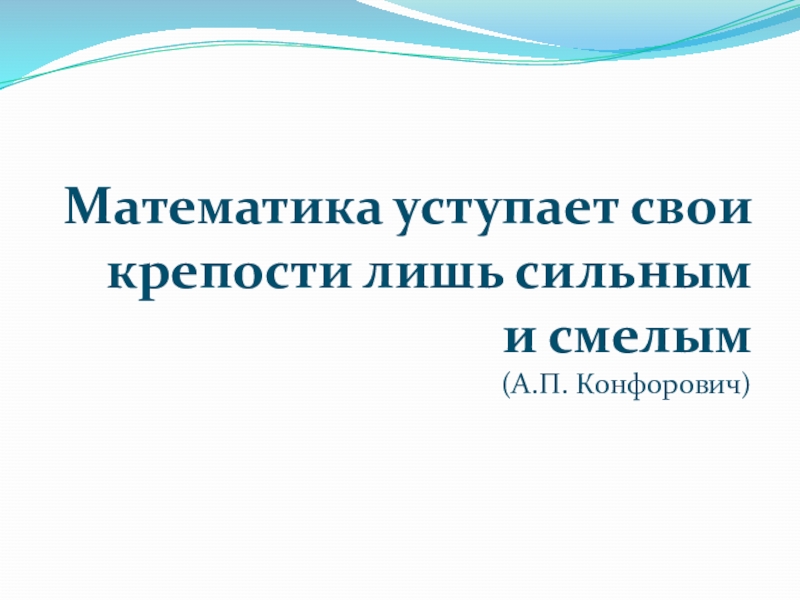 Математика уступает свои крепости лишь сильным и смелым
(А.П. Конфорович)